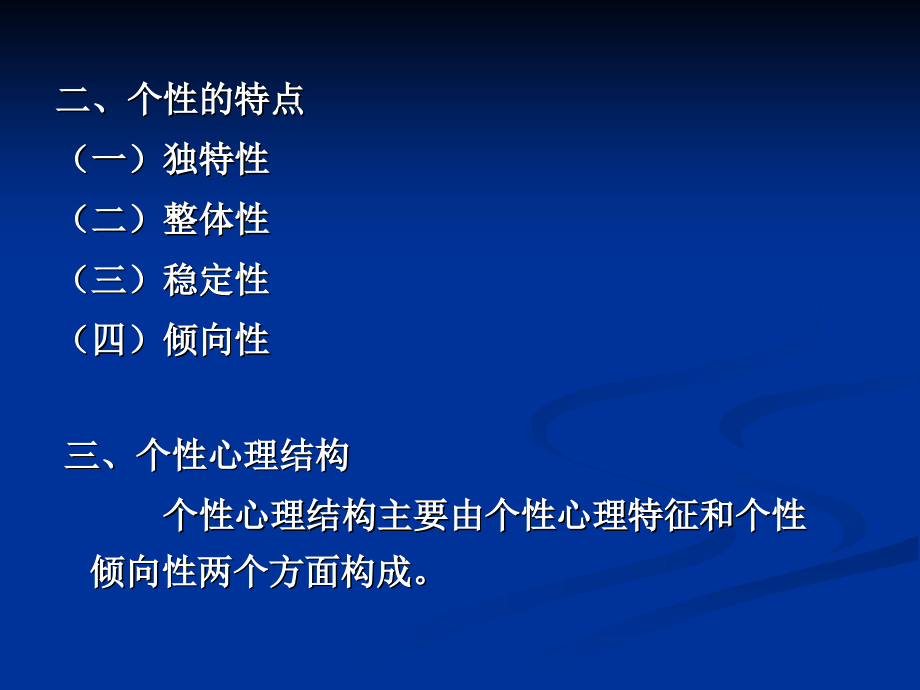 二、个性的特点
（一）独特性
（二）整体性
（三）稳定性
（四）倾向性

三、个性心理结构

个性心理结构主要由个性心理特征和个性倾向性两个方面构成。